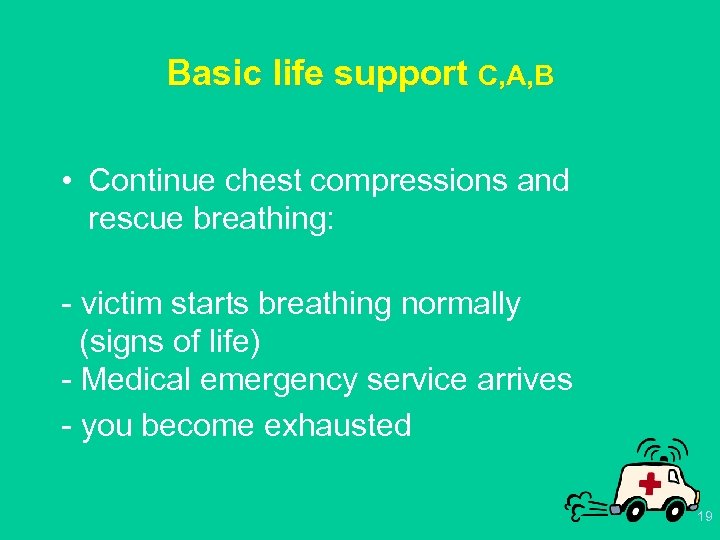 Basic life support C,A,B

• Continue chest compressions and rescue breathing:

- victim starts breathing normally (signs of life)
- Medical emergency service arrives
- you become exhausted

19